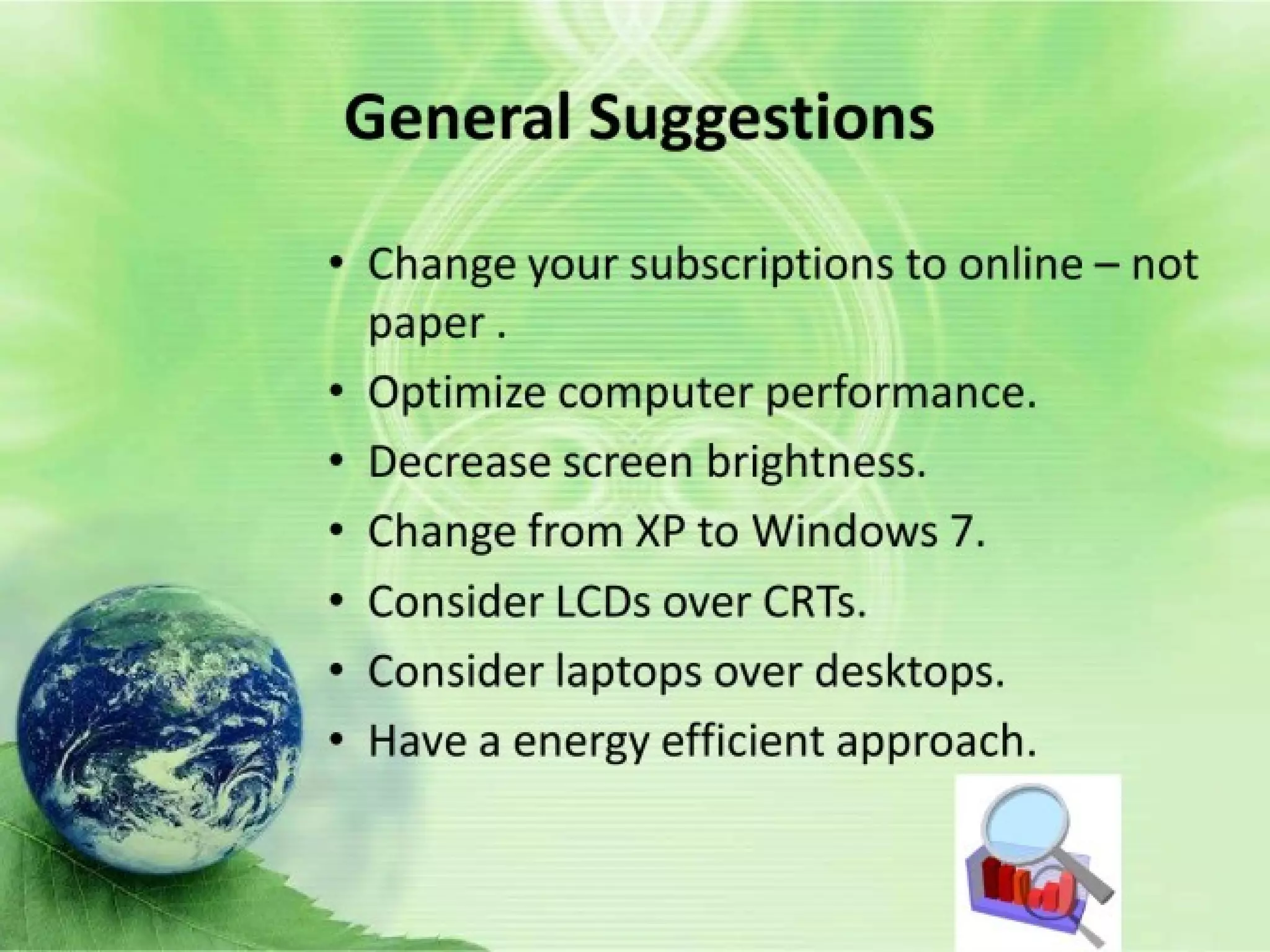 General Suggestions

• Change your subscriptions to online – not paper .
• Optimize computer performance.
• Decrease screen brightness.
• Change from XP to Windows 7.
• Consider LCDs over CRTs.
• Consider laptops over desktops.
• Have a energy efficient approach.